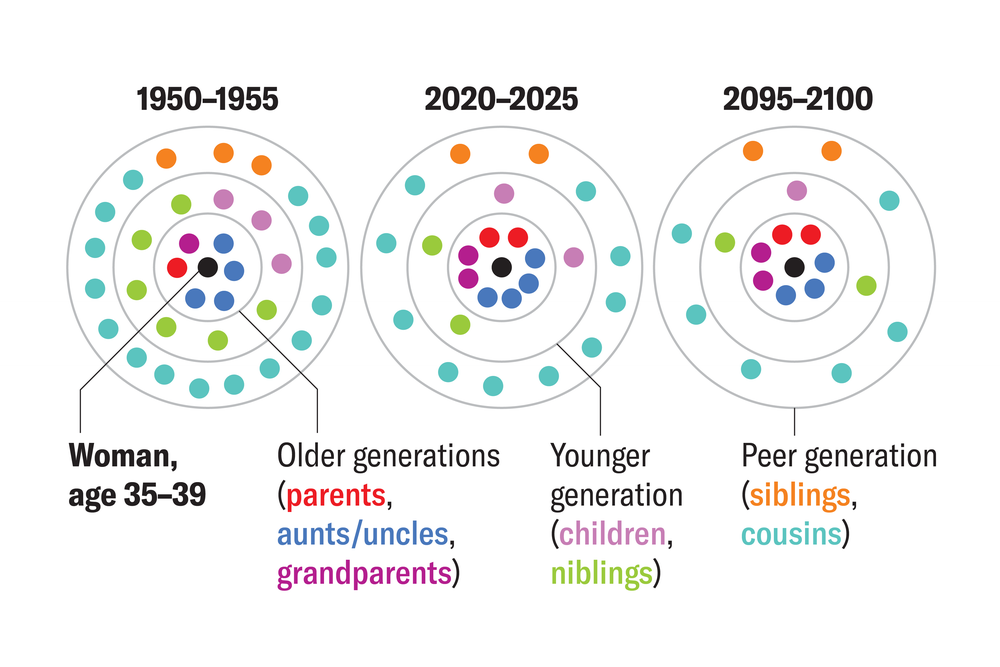 1950–1955

2020–2025

2095–2100

Woman, age 35–39

Older generations (parents, aunts/uncles, grandparents)

Younger generation (children, niblings)

Peer generation (siblings, cousins)